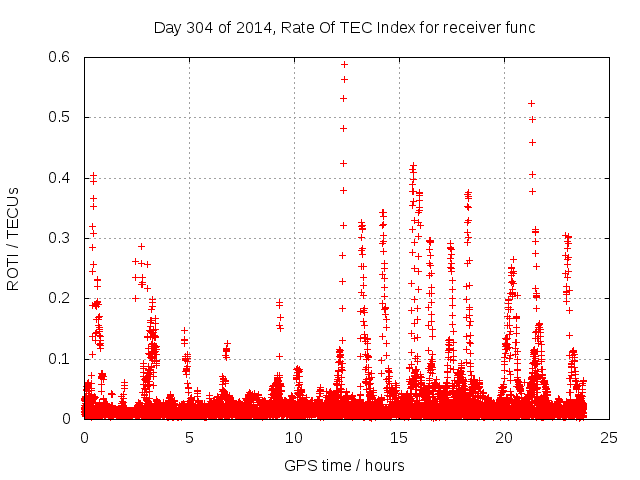 Day 304 of 2014, Rate Of TEC Index for receiver func

ROTI / TECUs

0.6
0.5
0.4
0.3
0.2
0.1
0

0
5
10
15
20
25

GPS time / hours